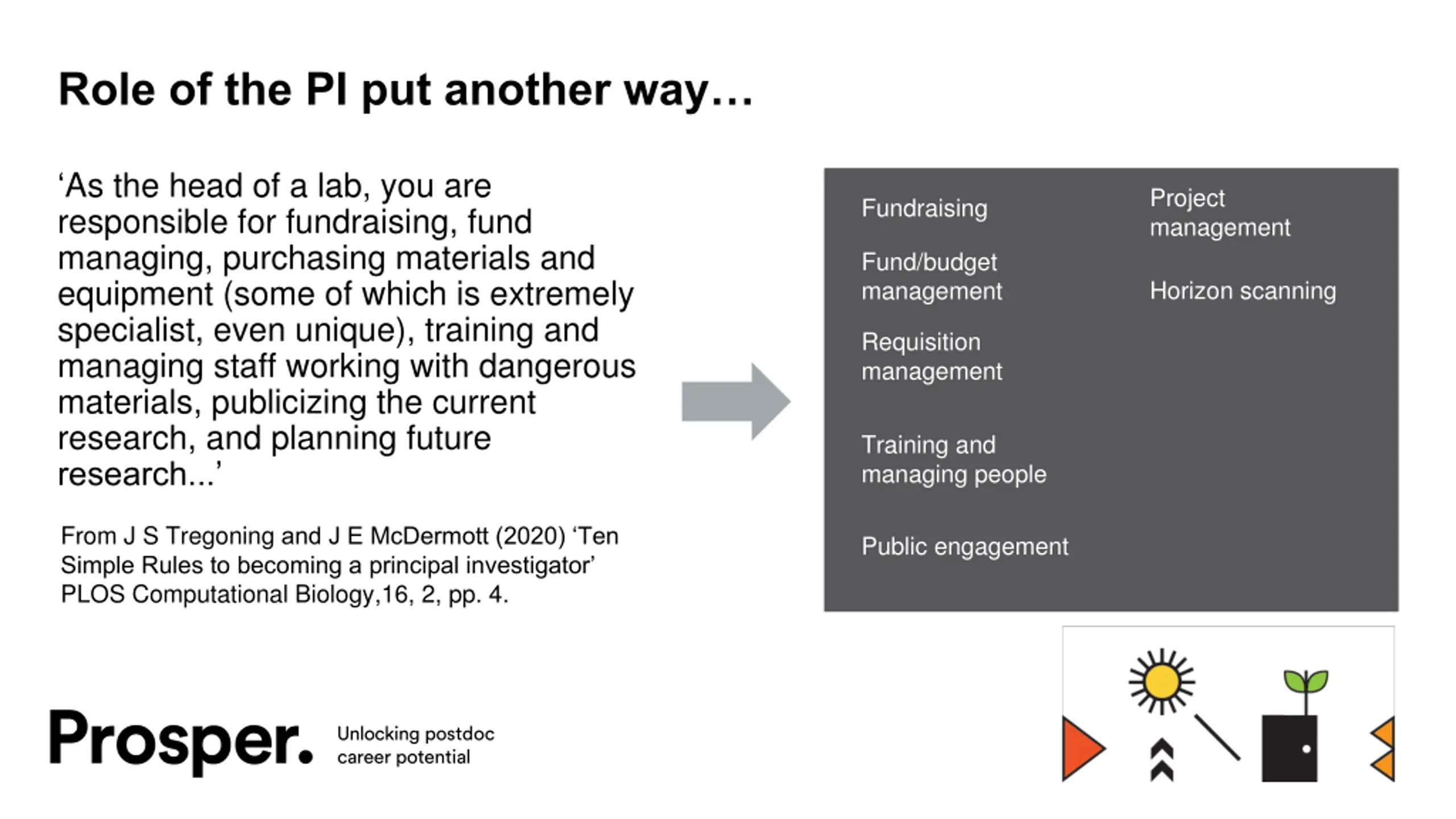 Role of the PI put another way…

‘As the head of a lab, you are responsible for fundraising, fund managing, purchasing materials and equipment (some of which is extremely specialist, even unique), training and managing staff working with dangerous materials, publicizing the current research, and planning future research...’

From J S Tregoning and J E McDermott (2020) ‘Ten Simple Rules to becoming a principal investigator’ PLOS Computational Biology,16, 2, pp. 4.

Fundraising

Fund/budget management

Requisition management

Training and managing people

Public engagement

Project management

Horizon scanning

Prosper.

Unlocking postdoc career potential